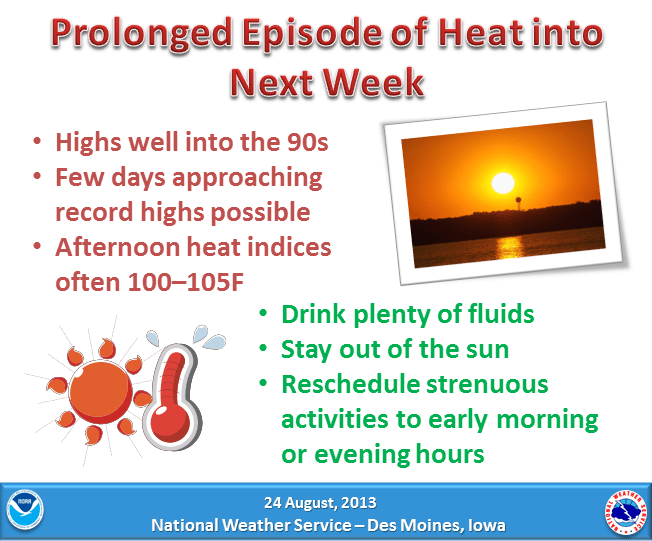 Prolonged Episode of Heat into Next Week

• Highs well into the 90s
• Few days approaching record highs possible
• Afternoon heat indices often 100–105F

• Drink plenty of fluids
• Stay out of the sun
• Reschedule strenuous activities to early morning or evening hours

NOAA

24 August, 2013
National Weather Service – Des Moines, Iowa

NATIONAL WEATHER SERVICE